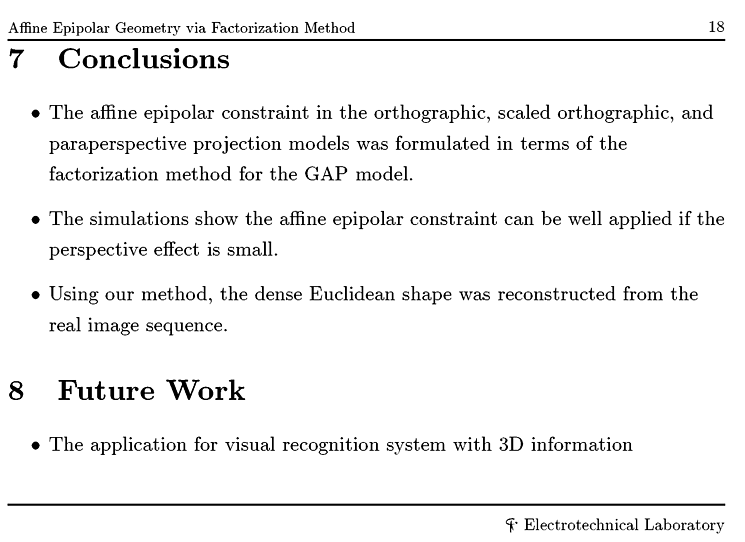 Affine Epipolar Geometry via Factorization Method 18

7 Conclusions

• The affine epipolar constraint in the orthographic, scaled orthographic, and paraperspective projection models was formulated in terms of the factorization method for the GAP model.

• The simulations show the affine epipolar constraint can be well applied if the perspective effect is small.

• Using our method, the dense Euclidean shape was reconstructed from the real image sequence.

8 Future Work

• The application for visual recognition system with 3D information

Electrotechnical Laboratory